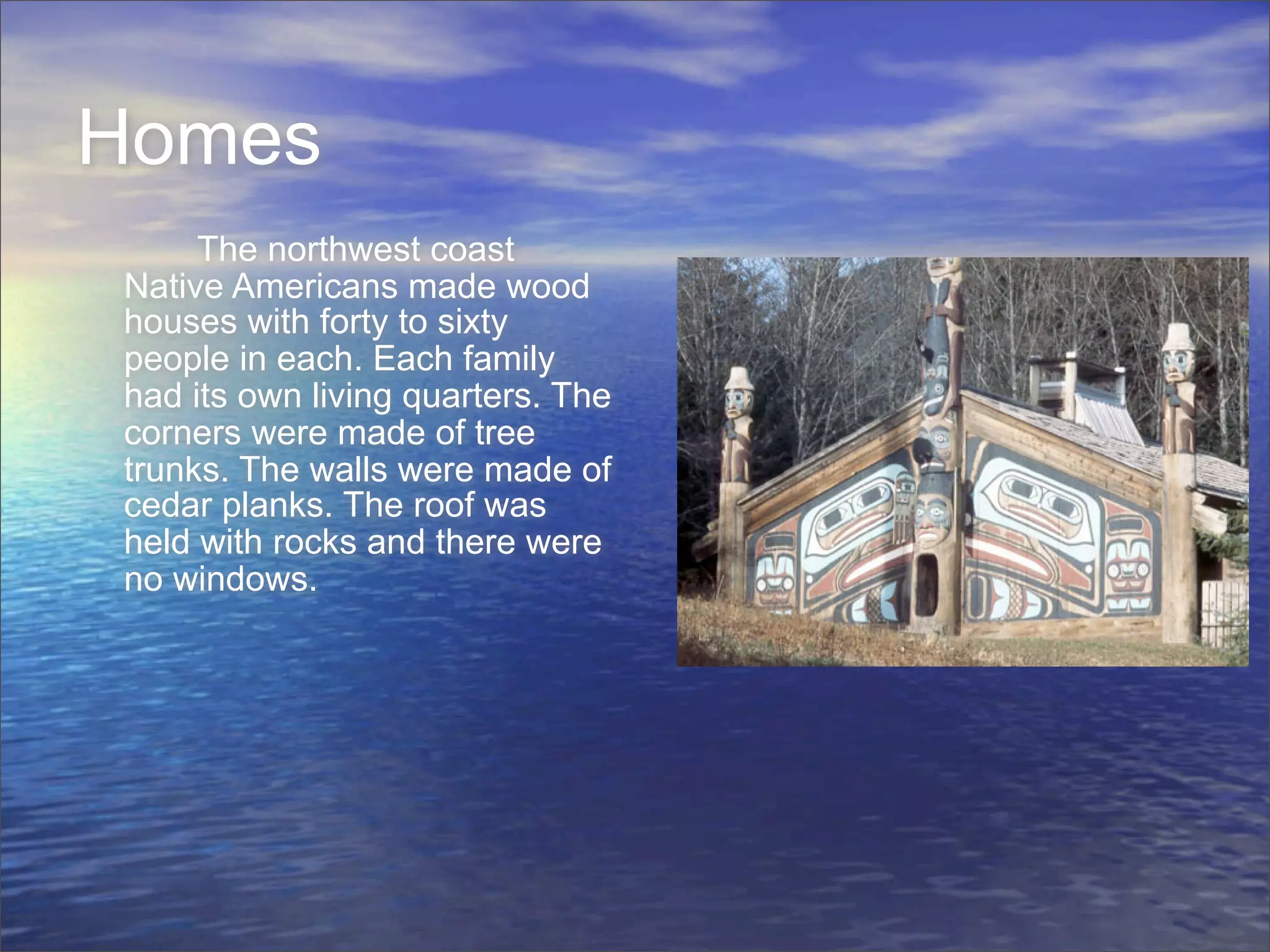 Homes

The northwest coast Native Americans made wood houses with forty to sixty people in each. Each family had its own living quarters. The corners were made of tree trunks. The walls were made of cedar planks. The roof was held with rocks and there were no windows.